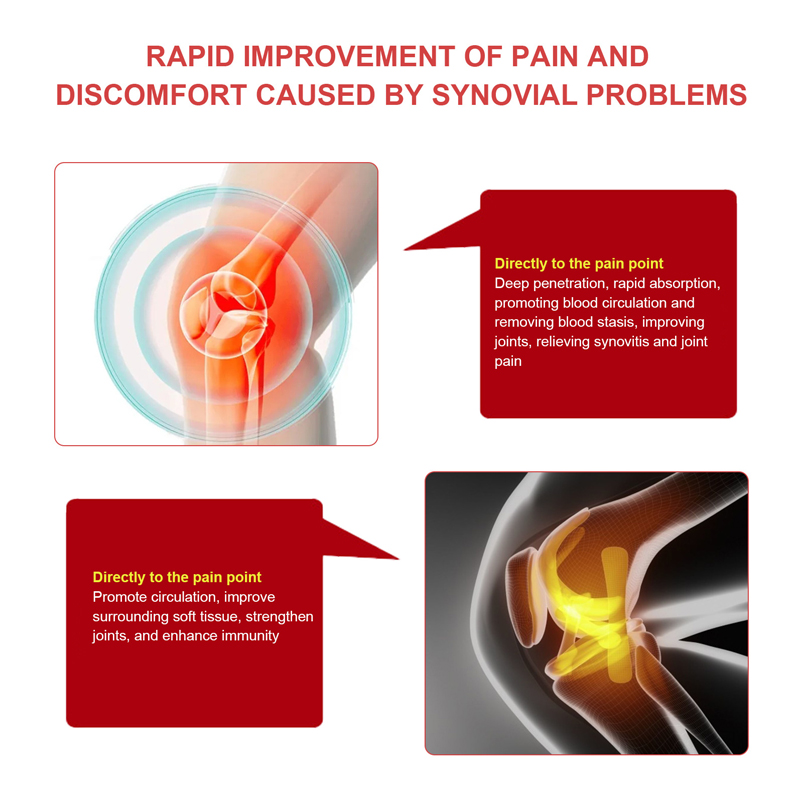 RAPID IMPROVEMENT OF PAIN AND DISCOMFORT CAUSED BY SYNOVIAL PROBLEMS

Directly to the pain point
Deep penetration, rapid absorption, promoting blood circulation and removing blood stasis, improving joints, relieving synovitis and joint pain

Directly to the pain point
Promote circulation, improve surrounding soft tissue, strengthen joints, and enhance immunity